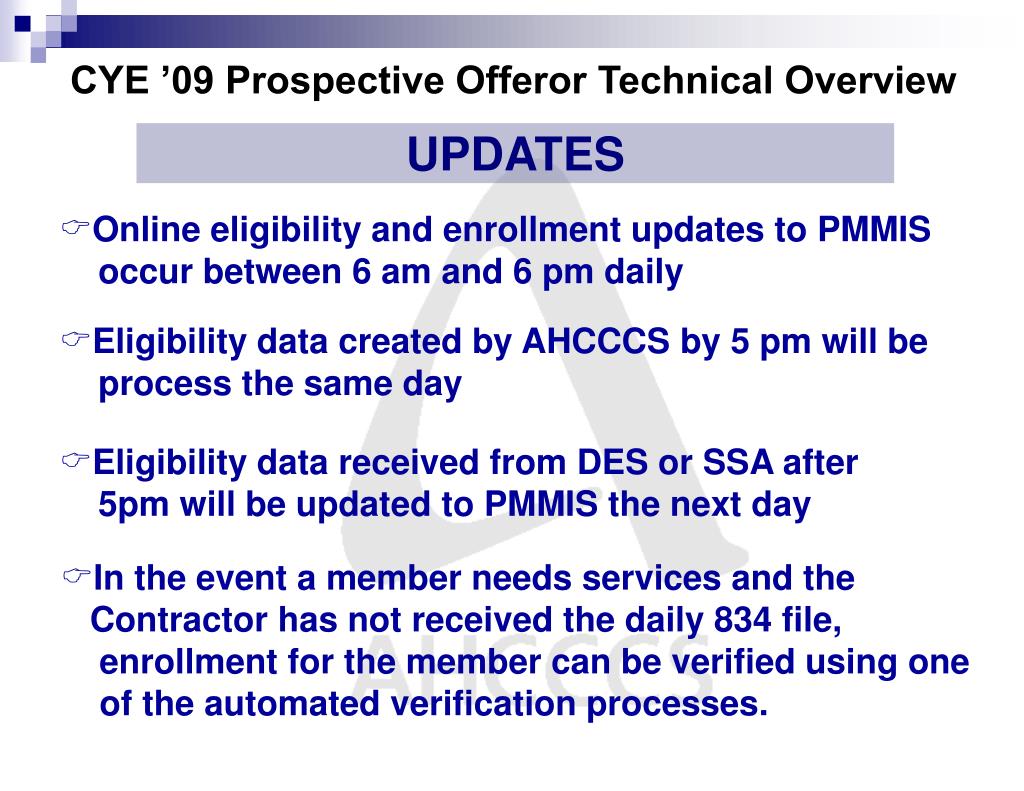 CYE ’09 Prospective Offeror Technical Overview

UPDATES

☞Online eligibility and enrollment updates to PMMIS occur between 6 am and 6 pm daily

☞Eligibility data created by AHCCCS by 5 pm will be process the same day

☞Eligibility data received from DES or SSA after 5pm will be updated to PMMIS the next day

☞In the event a member needs services and the Contractor has not received the daily 834 file, enrollment for the member can be verified using one of the automated verification processes.

AHCCCS